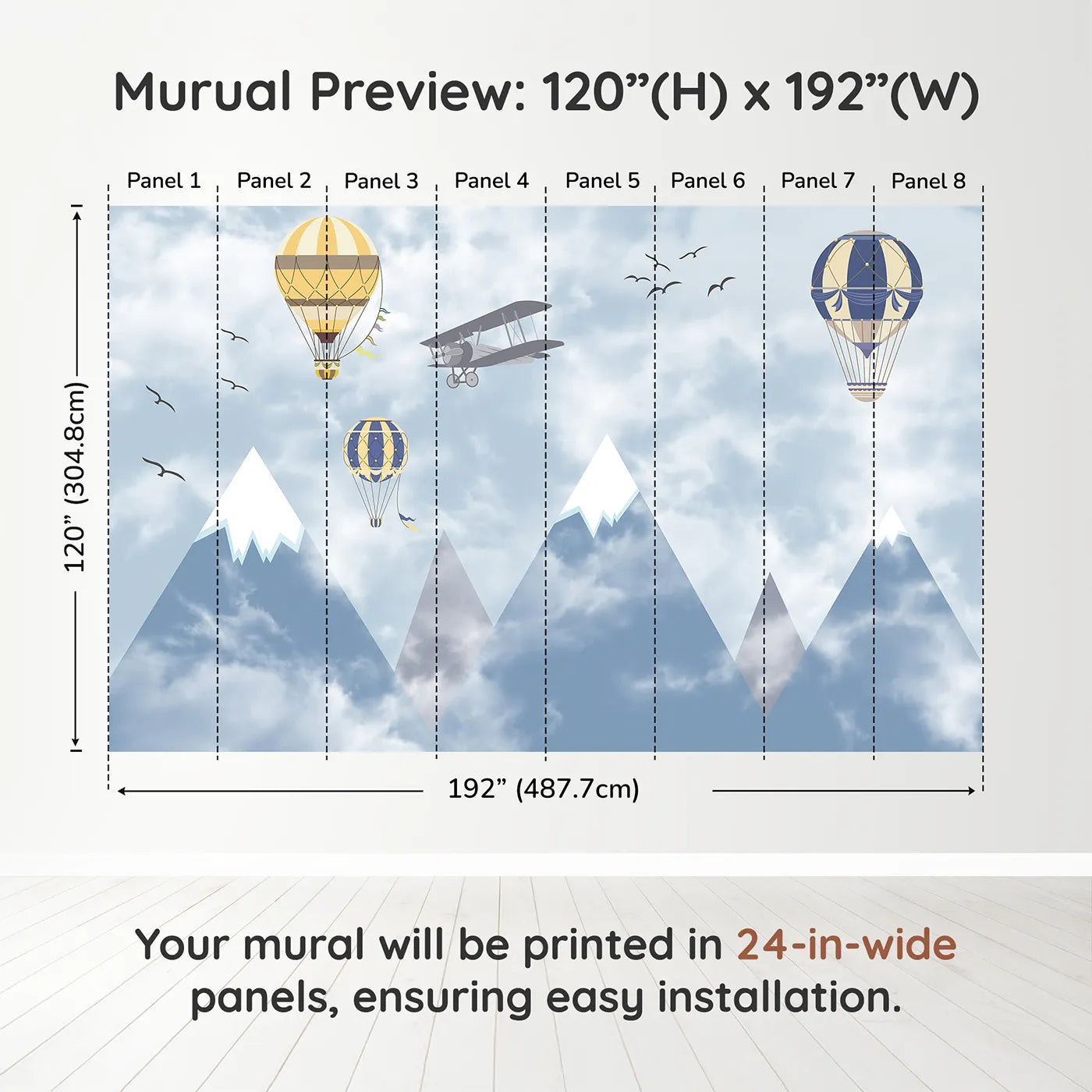 Murual Preview: 120”(H) x 192”(W)

Panel 1 Panel 2 Panel 3 Panel 4 Panel 5 Panel 6 Panel 7 Panel 8

120” (304.8cm)

192” (487.7cm)

Your mural will be printed in 24-in-wide panels, ensuring easy installation.